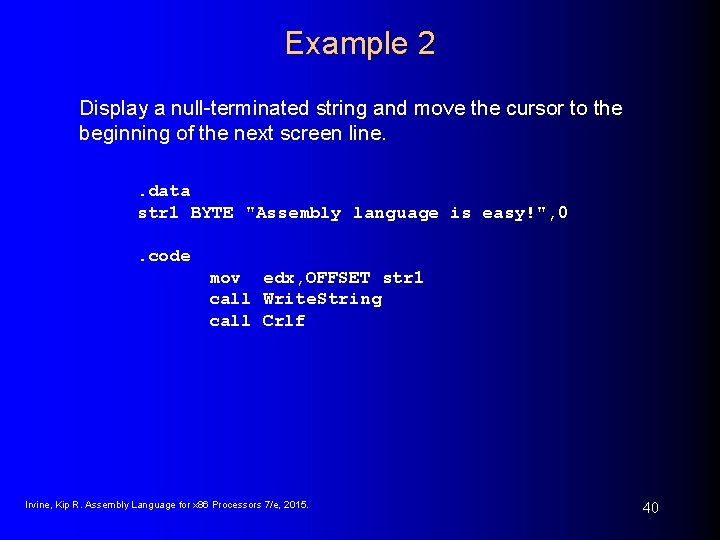 Example 2

Display a null-terminated string and move the cursor to the beginning of the next screen line.

.data
str1 BYTE "Assembly language is easy!",0

.code
mov edx,OFFSET str1
call WriteString
call Crlf

Irvine, Kip R. Assembly Language for x86 Processors 7/e, 2015.

40